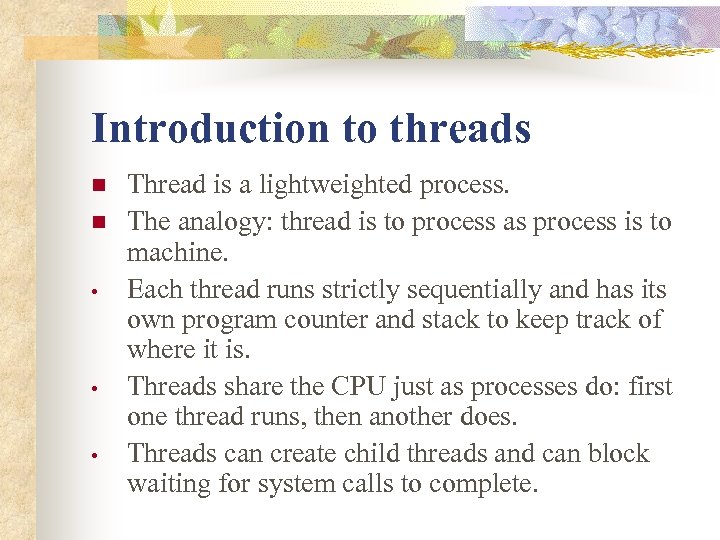 Introduction to threads

- Thread is a lightweighted process.
- The analogy: thread is to process as process is to machine.
- Each thread runs strictly sequentially and has its own program counter and stack to keep track of where it is.
- Threads share the CPU just as processes do: first one thread runs, then another does.
- Threads can create child threads and can block waiting for system calls to complete.